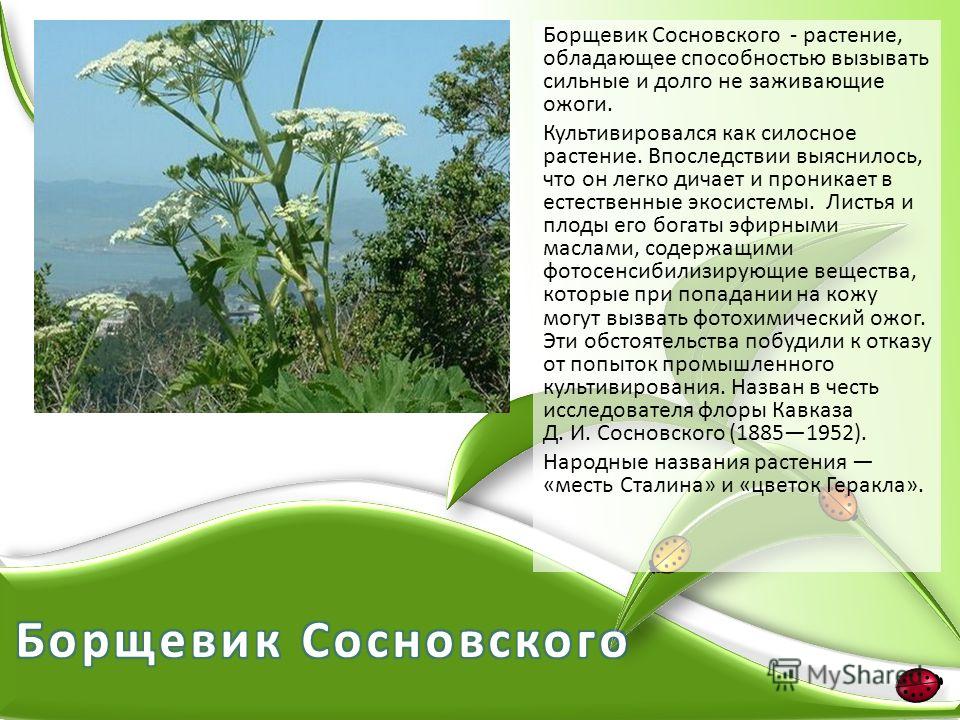 Борщевик Сосновского - растение, обладающее способностью вызывать сильные и долго не заживающие ожоги.

Культивировался как силосное растение. Впоследствии выяснилось, что он легко дичает и проникает в естественные экосистемы. Листья и плоды его богаты эфирными маслами, содержащими фотосенсибилизирующие вещества, которые при попадании на кожу могут вызвать фотохимический ожог. Эти обстоятельства побудили к отказу от попыток промышленного культивирования. Назван в честь исследователя флоры Кавказа Д. И. Сосновского (1885—1952).

Народные названия растения — «месть Сталина» и «цветок Геракла».

Борщевик Сосновского

MyShared